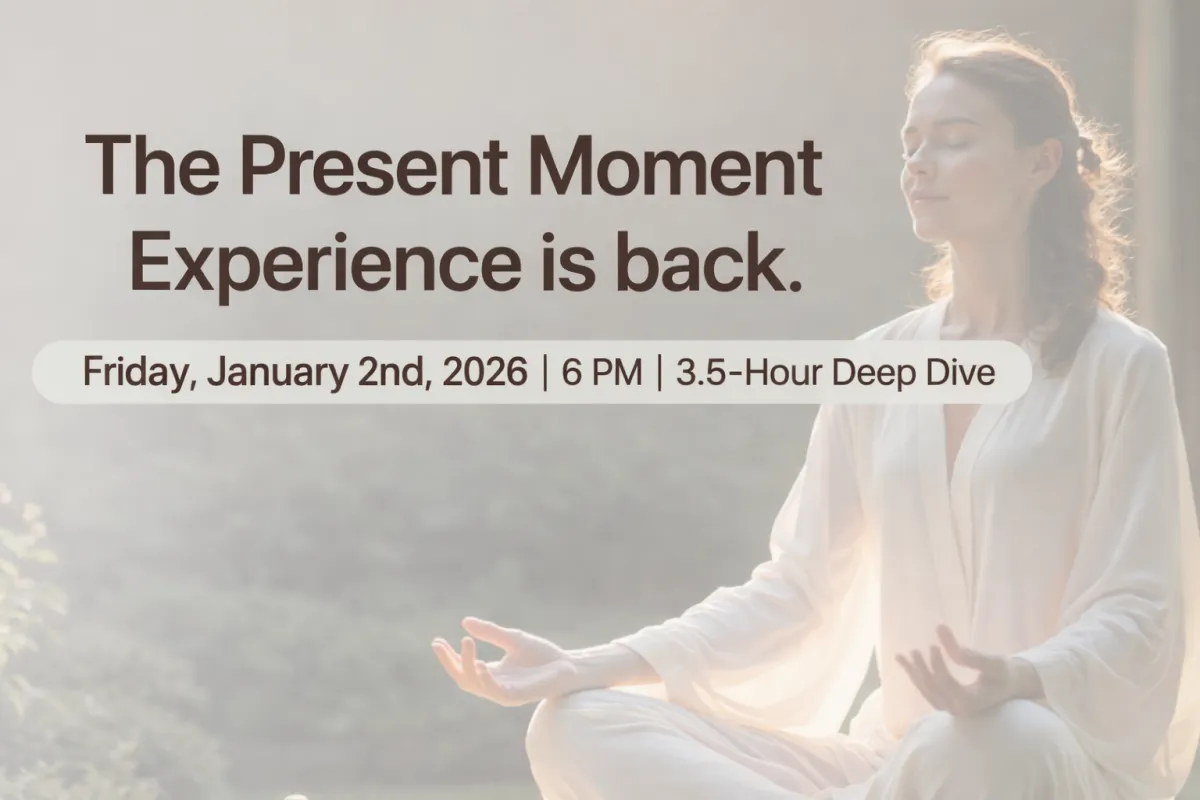 The Present Moment Experience is back.

Friday, January 2nd, 2026 | 6 PM | 3.5-Hour Deep Dive